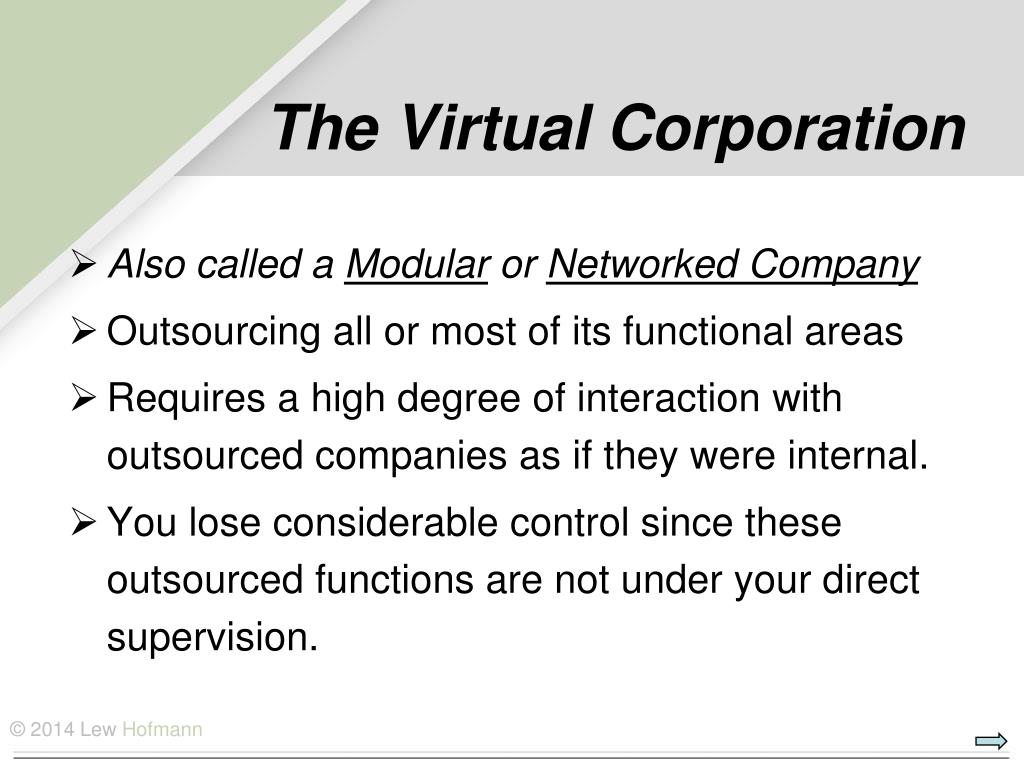 The Virtual Corporation

➢ Also called a Modular or Networked Company

➢ Outsourcing all or most of its functional areas

➢ Requires a high degree of interaction with outsourced companies as if they were internal.

➢ You lose considerable control since these outsourced functions are not under your direct supervision.

© 2014 Lew Hofmann